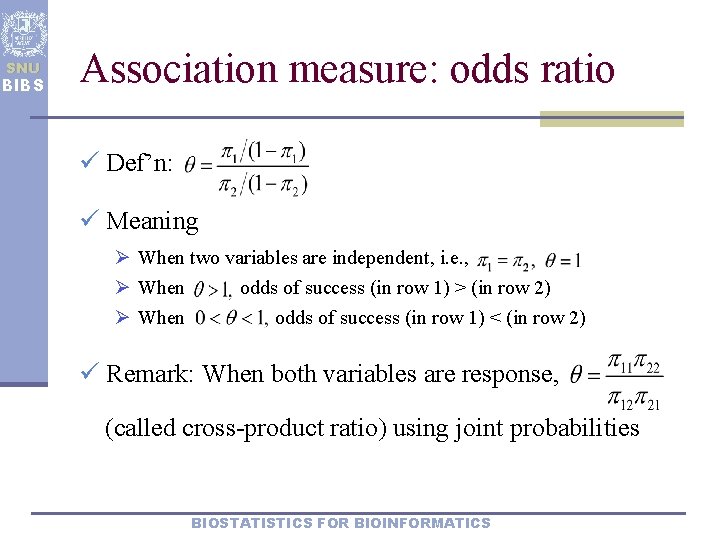 SNU
BIBS

Association measure: odds ratio

✓ Def'n: $\theta = \frac{\pi_1/(1-\pi_1)}{\pi_2/(1-\pi_2)}$

✓ Meaning

➢ When two variables are independent, i.e., $\pi_1 = \pi_2$, $\theta = 1$

➢ When $\theta > 1$, odds of success (in row 1) > (in row 2)

➢ When $0 < \theta < 1$, odds of success (in row 1) < (in row 2)

✓ Remark: When both variables are response, $\theta = \frac{\pi_{11}\pi_{22}}{\pi_{12}\pi_{21}}$ (called cross-product ratio) using joint probabilities

BIOSTATISTICS FOR BIOINFORMATICS